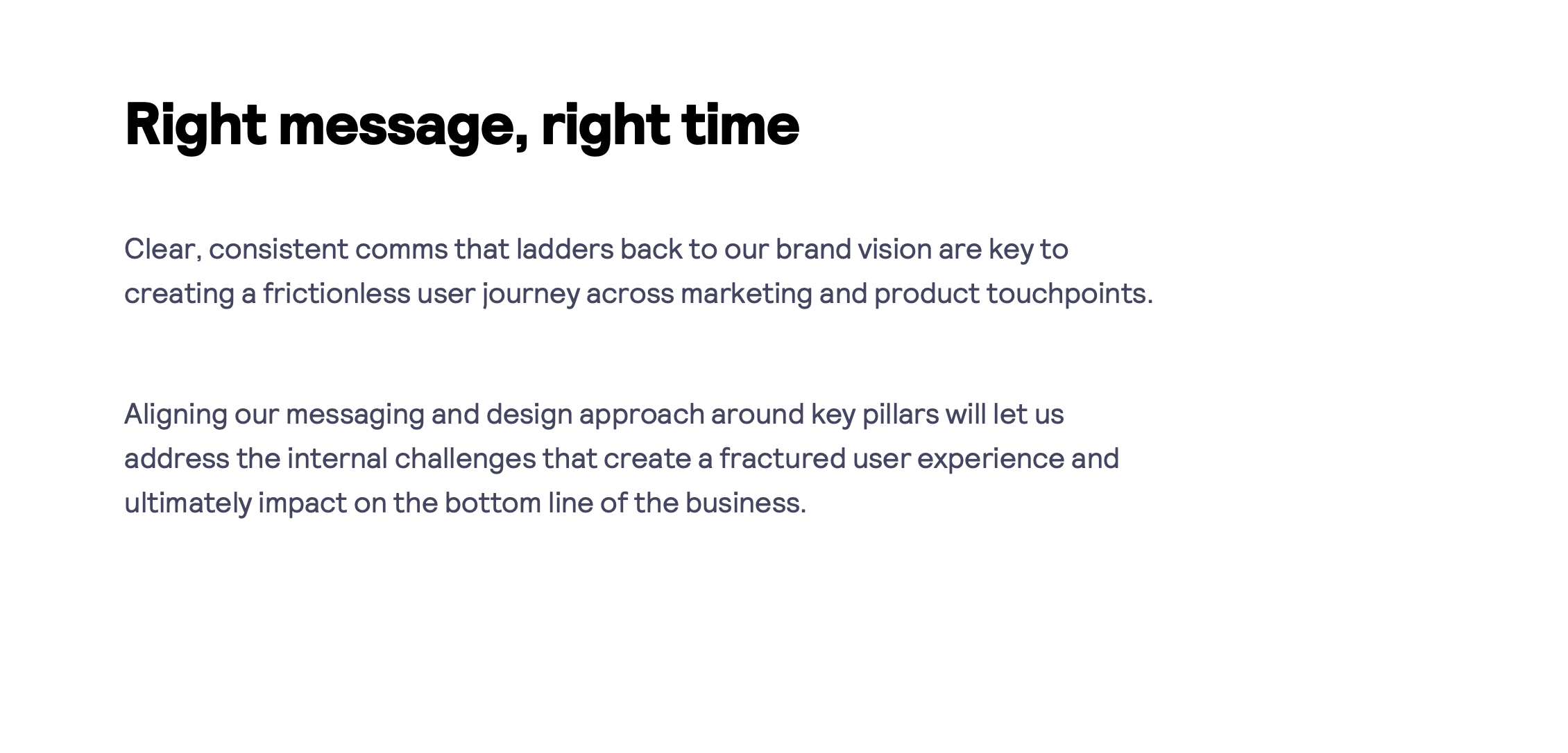 Right message, right time

Clear, consistent comms that ladders back to our brand vision are key to creating a frictionless user journey across marketing and product touchpoints.

Aligning our messaging and design approach around key pillars will let us address the internal challenges that create a fractured user experience and ultimately impact on the bottom line of the business.